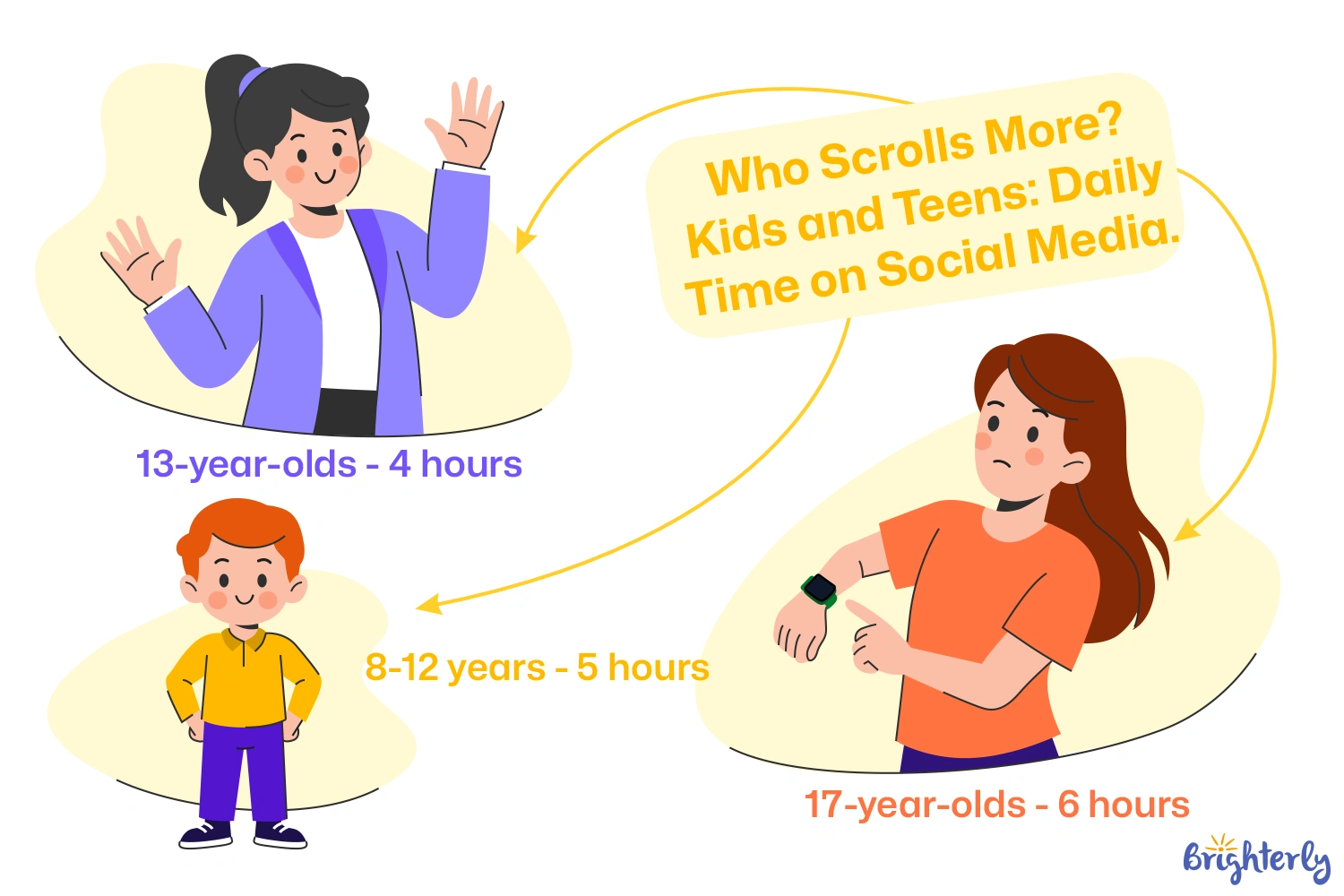 Who Scrolls More? Kids and Teens: Daily Time on Social Media.

13-year-olds - 4 hours

8-12 years - 5 hours

17-year-olds - 6 hours

Brighterly